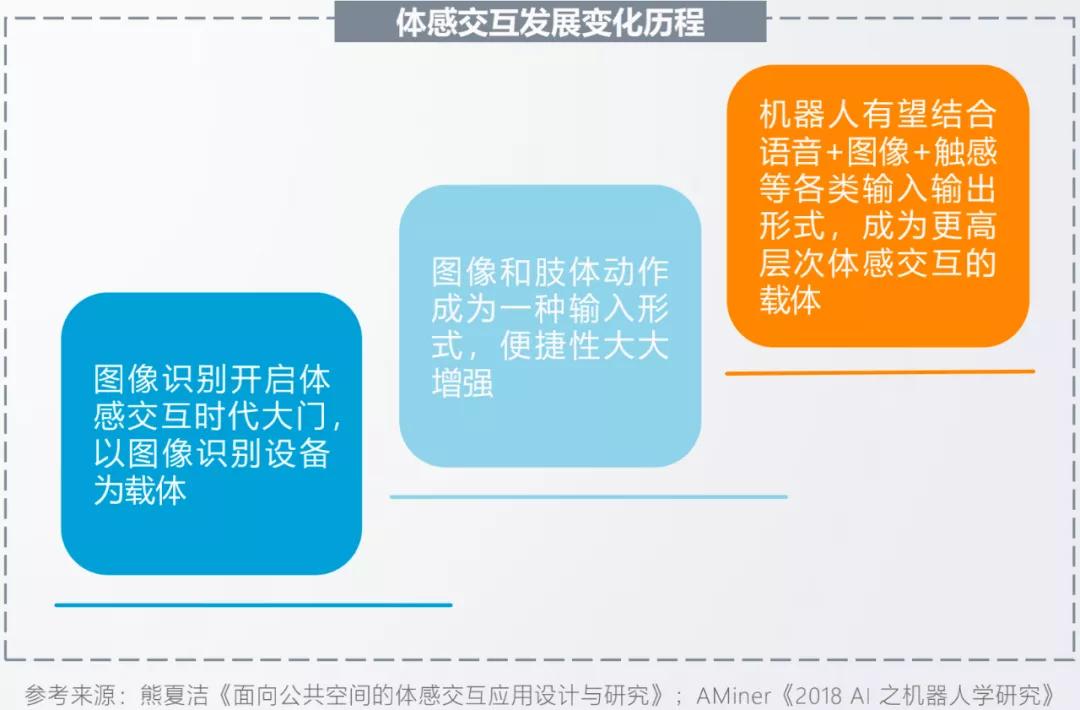 体感交互发展变化历程

图像识别开启体感交互时代大门，以图像识别设备为载体

图像和肢体动作成为一种输入形式，便捷性大大增强

机器人有望结合语音+图像+触感等各类输入输出形式，成为更高层次体感交互的载体

参考来源：熊夏洁《面向公共空间的体感交互应用设计与研究》；AMiner《2018 AI 之机器人学研究》